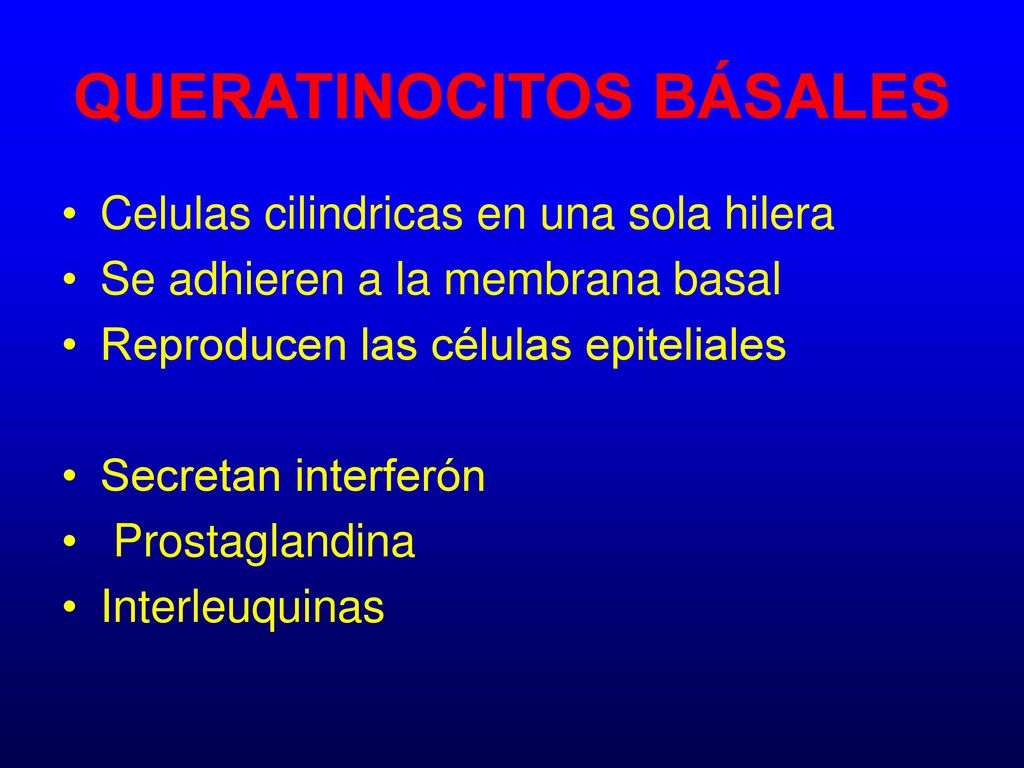 QUERATINOCITOS BÁSALES

• Celulas cilindricas en una sola hilera
• Se adhieren a la membrana basal
• Reproducen las células epiteliales

• Secretan interferón
• Prostaglandina
• Interleuquinas